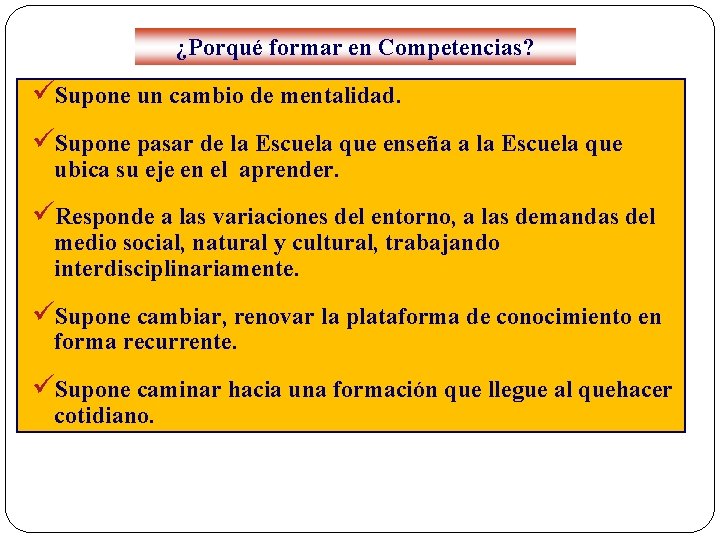 ¿Porqué formar en Competencias?

✓Supone un cambio de mentalidad.

✓Supone pasar de la Escuela que enseña a la Escuela que ubica su eje en el aprender.

✓Responde a las variaciones del entorno, a las demandas del medio social, natural y cultural, trabajando interdisciplinariamente.

✓Supone cambiar, renovar la plataforma de conocimiento en forma recurrente.

✓Supone caminar hacia una formación que llegue al quehacer cotidiano.